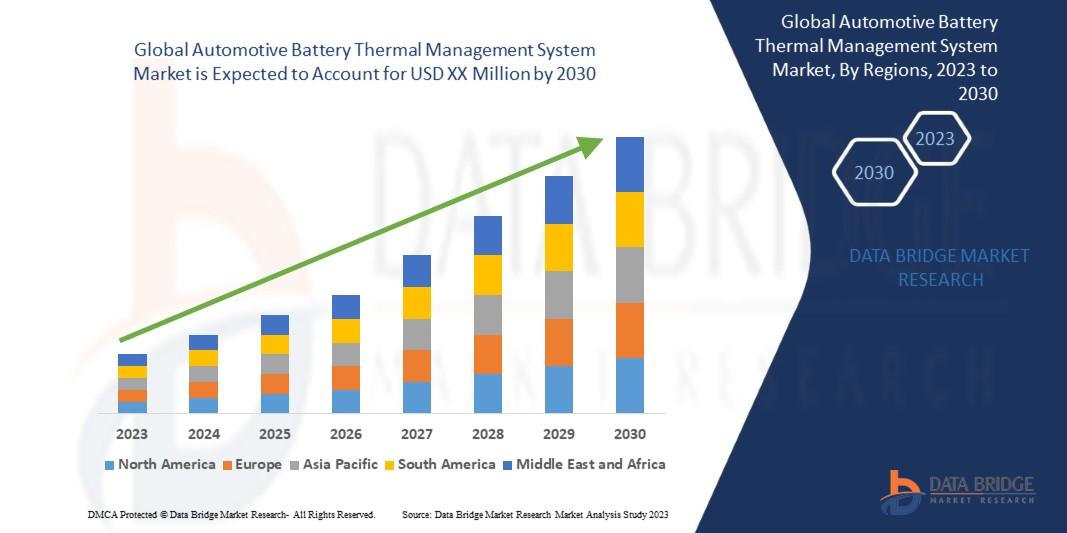 Global Automotive Battery Thermal Management System Market is Expected to Account for USD XX Million by 2030

2023
2024
2025
2026
2027
2028
2029
2030

North America
Europe
Asia Pacific
South America
Middle East and Africa

DMCA Protected © Data Bridge Market Research- All Rights Reserved.

Source: Data Bridge Market Research Market Analysis Study 2023

Global Automotive Battery Thermal Management System Market, By Regions, 2023 to 2030

2023
2030

DATA BRIDGE MARKET RESEARCH

DATA BRIDGE
MARKET RESEARCH